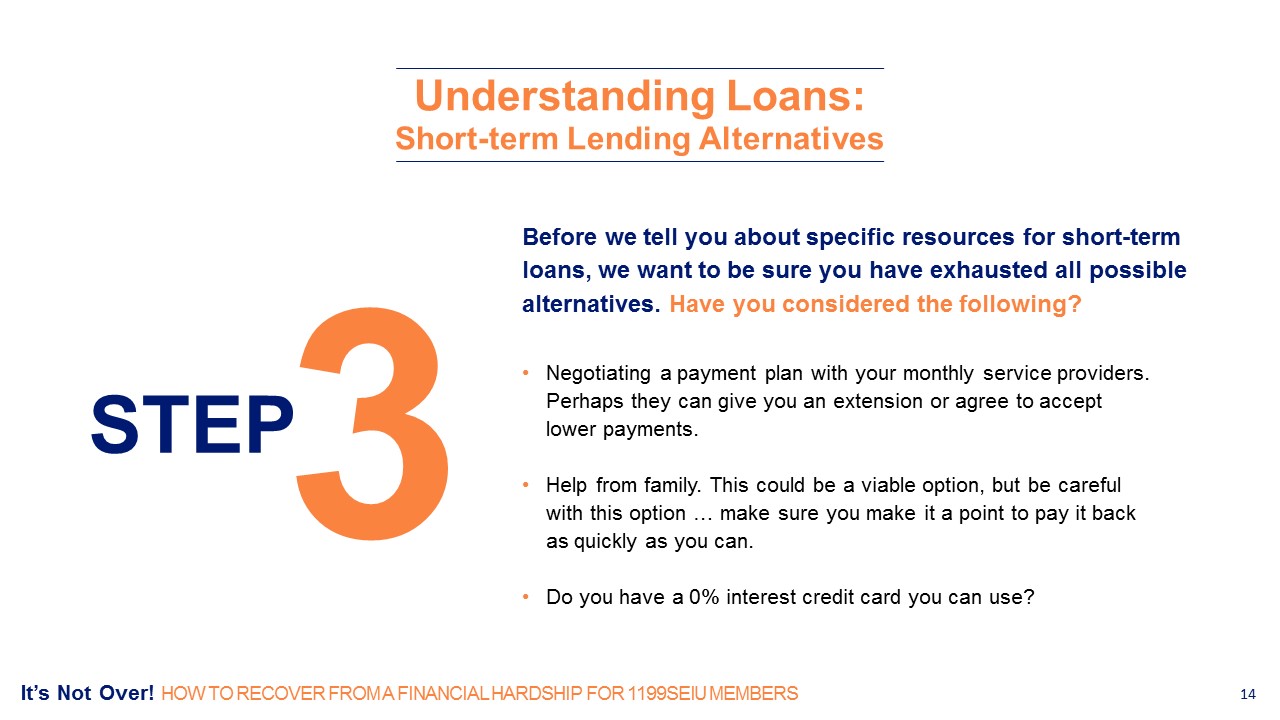 Understanding Loans:
Short-term Lending Alternatives

STEP 3

Before we tell you about specific resources for short-term loans, we want to be sure you have exhausted all possible alternatives. Have you considered the following?

• Negotiating a payment plan with your monthly service providers. Perhaps they can give you an extension or agree to accept lower payments.

• Help from family. This could be a viable option, but be careful with this option … make sure you make it a point to pay it back as quickly as you can.

• Do you have a 0% interest credit card you can use?

It's Not Over! HOW TO RECOVER FROM A FINANCIAL HARDSHIP FOR 1199SEIU MEMBERS

14